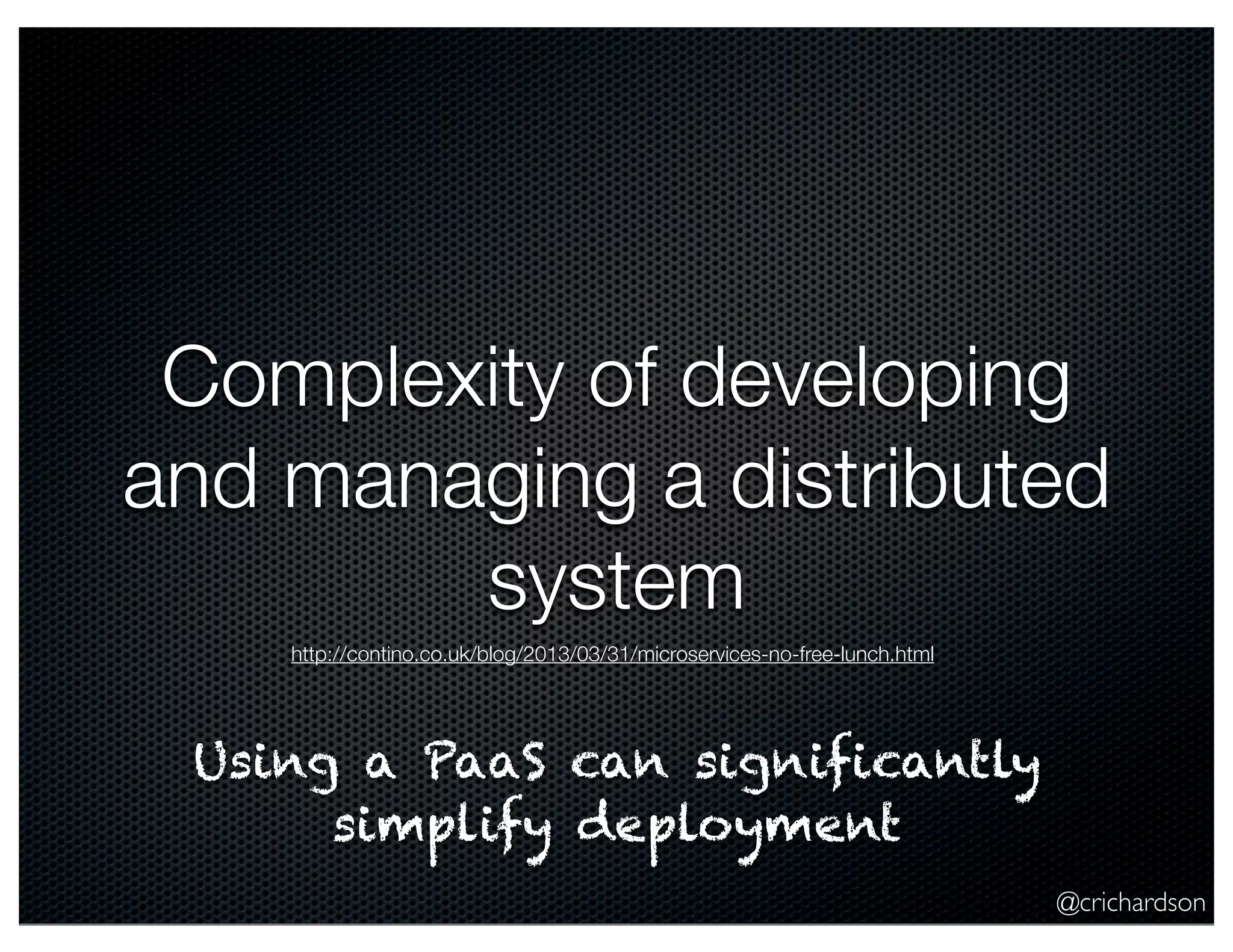 Complexity of developing and managing a distributed system

http://contino.co.uk/blog/2013/03/31/microservices-no-free-lunch.html

Using a PaaS can significantly simplify deployment

@crichardson